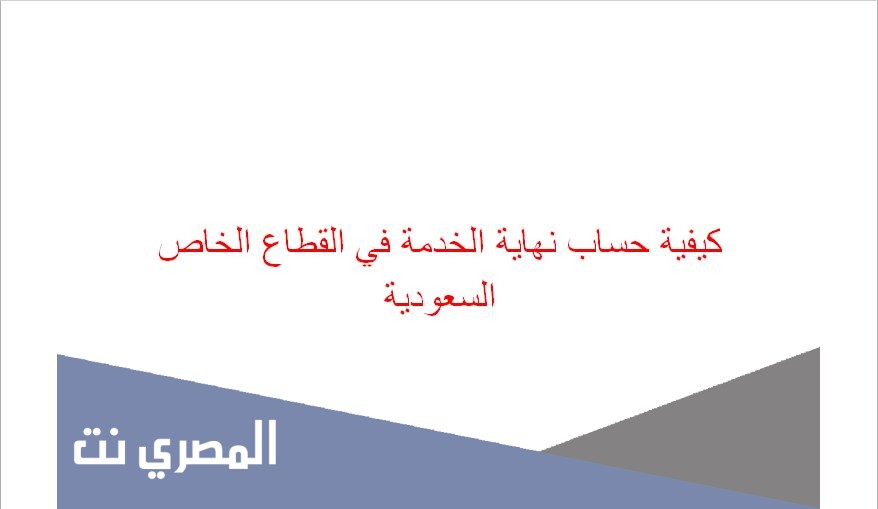 كيفية حساب نهاية الخدمة في القطاع الخاص السعودية

المصري نت